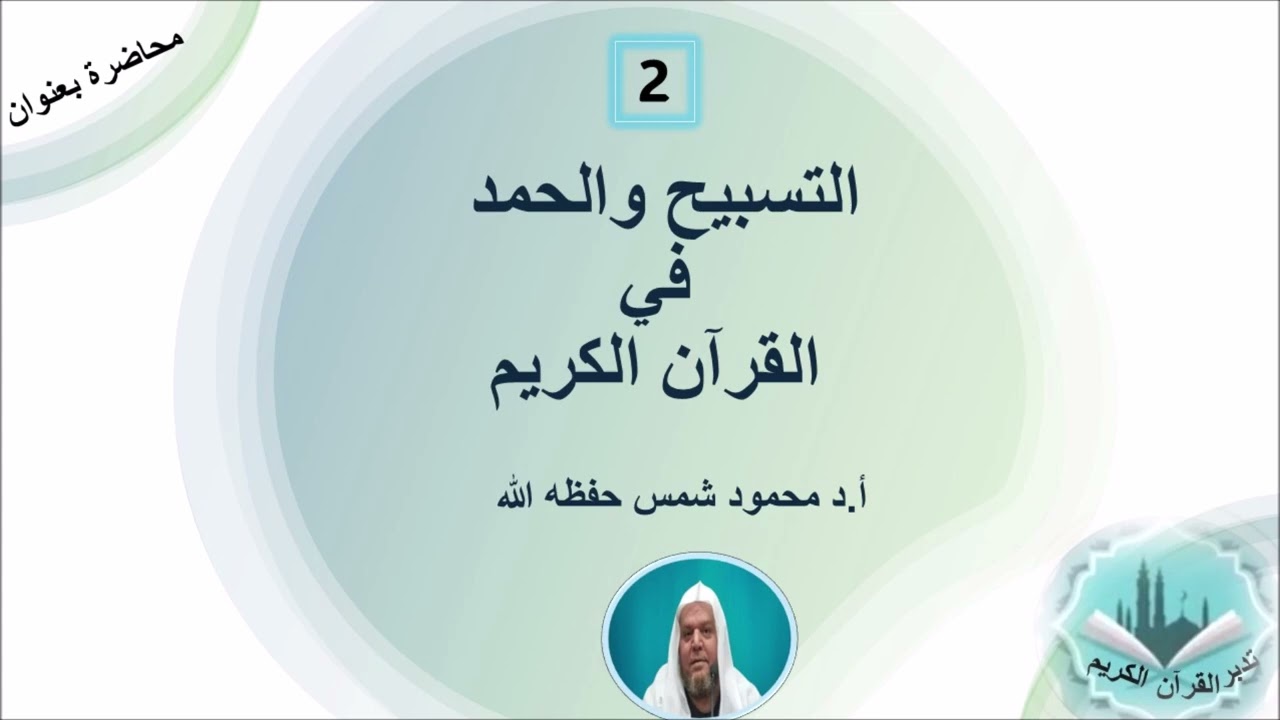 محاضرة بعنوان

2

التسبيح والحمد
في
القرآن الكريم

أ.د محمود شمس حفظه الله

تدبر القرآن الكريم